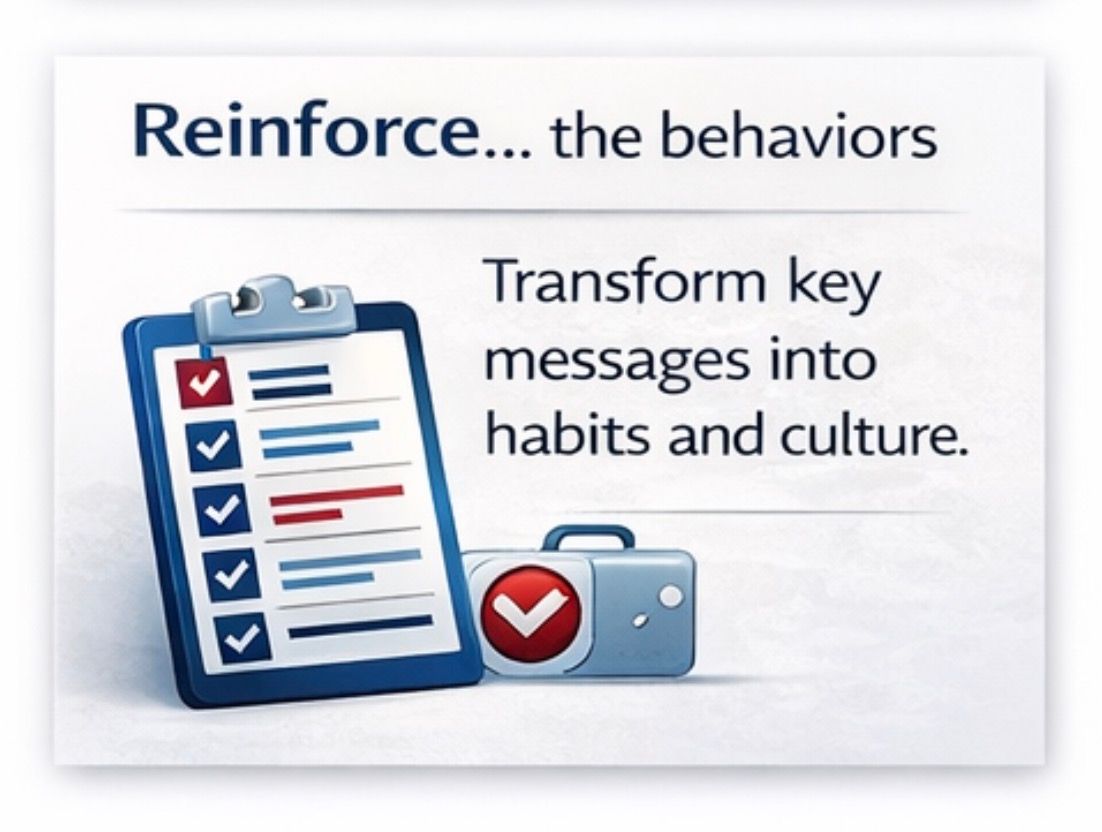 Reinforce... the behaviors

Transform key messages into habits and culture.